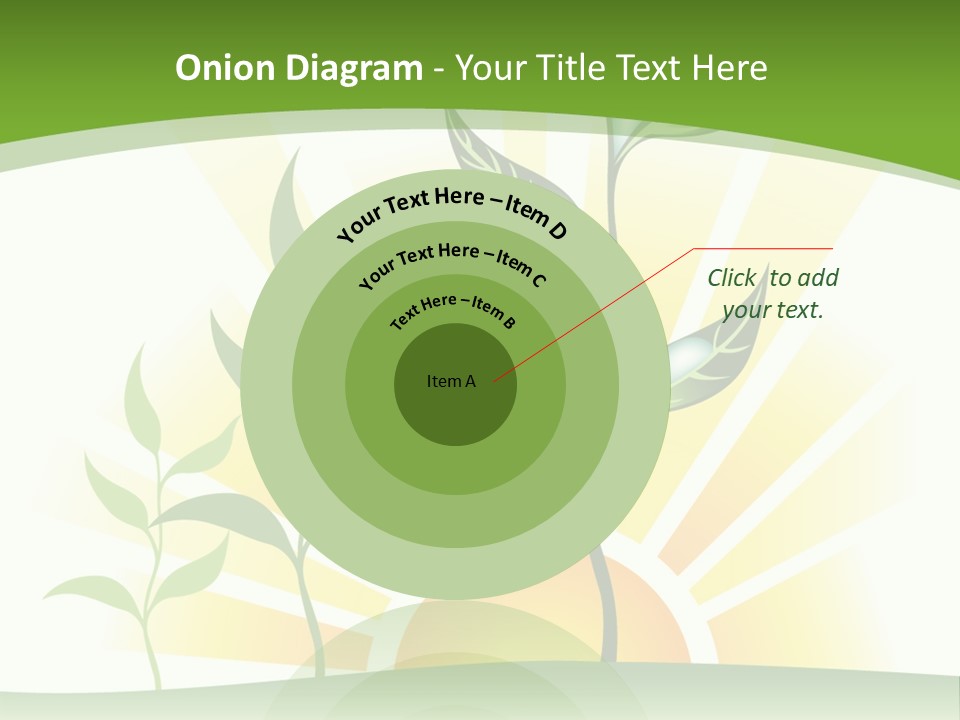 Onion Diagram - Your Title Text Here

Your Text Here – Item D

Your Text Here – Item C

Text Here – Item B

Item A

Click to add your text.